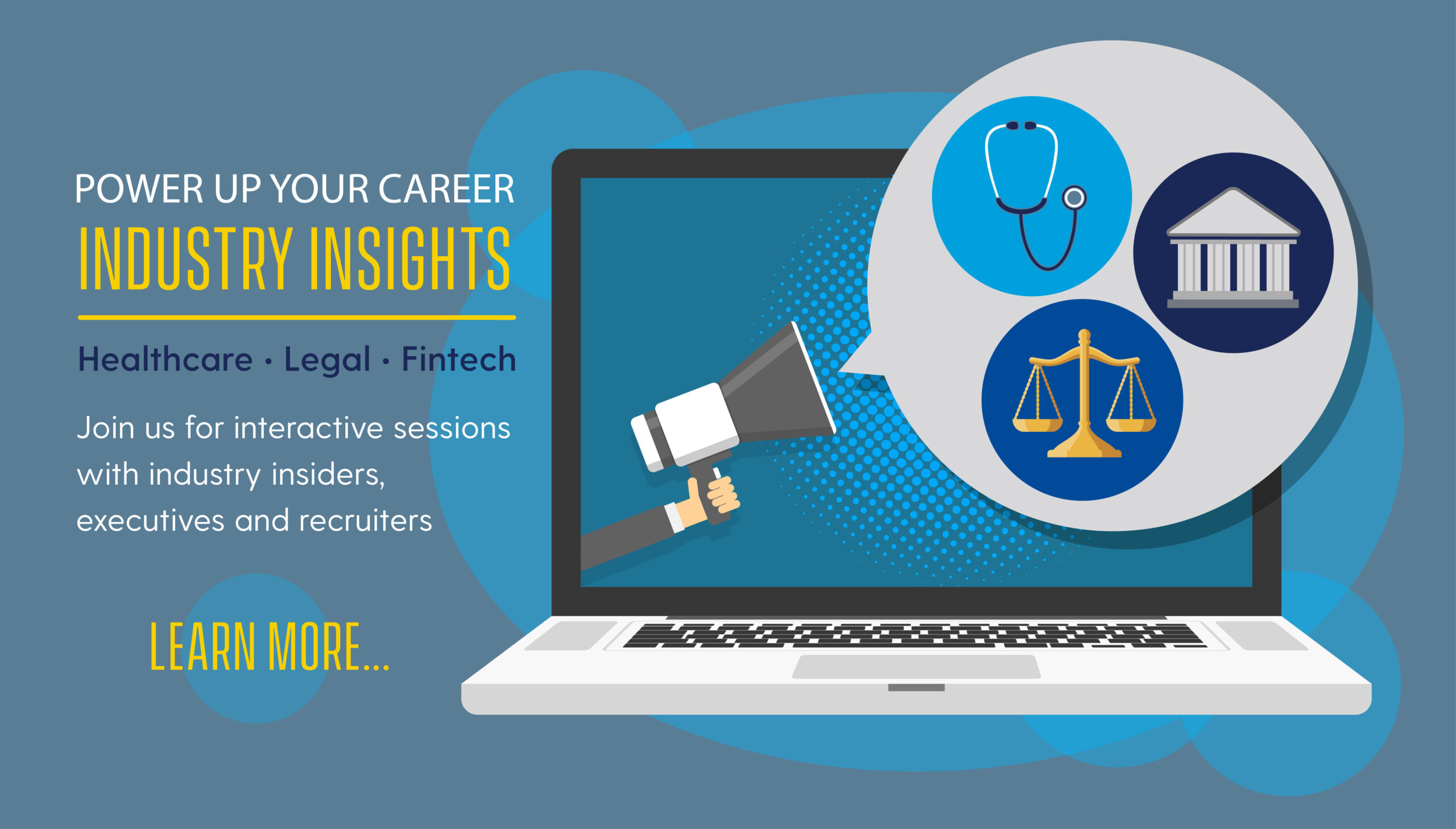 POWER UP YOUR CAREER
INDUSTRY INSIGHTS

Healthcare · Legal · Fintech

Join us for interactive sessions with industry insiders, executives and recruiters

LEARN MORE...